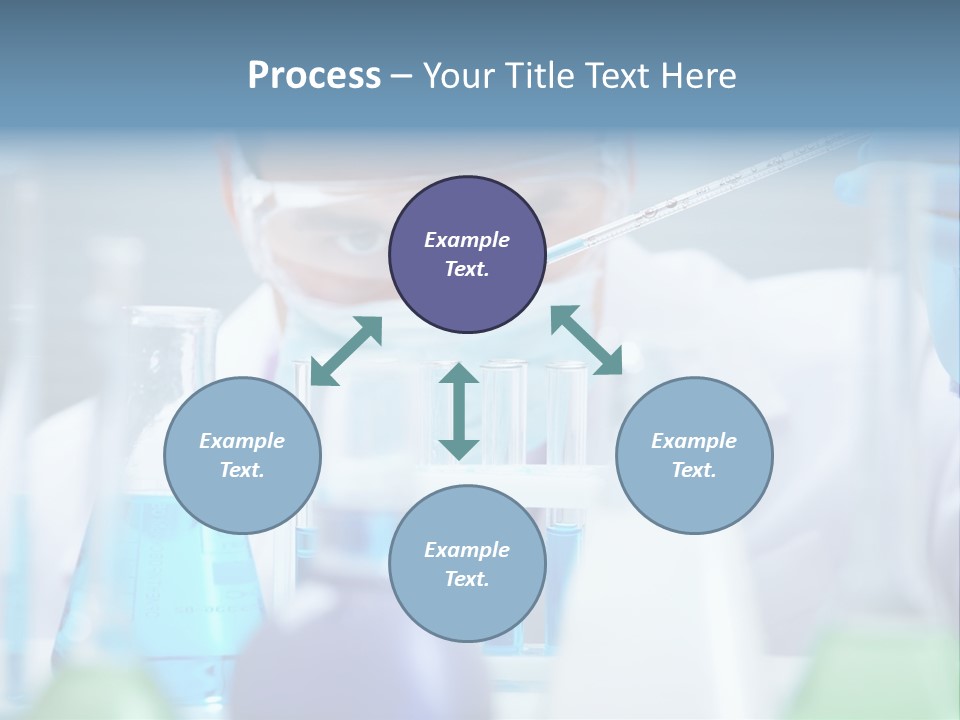 Process – Your Title Text Here

Example Text.

Example Text.

Example Text.

Example Text.